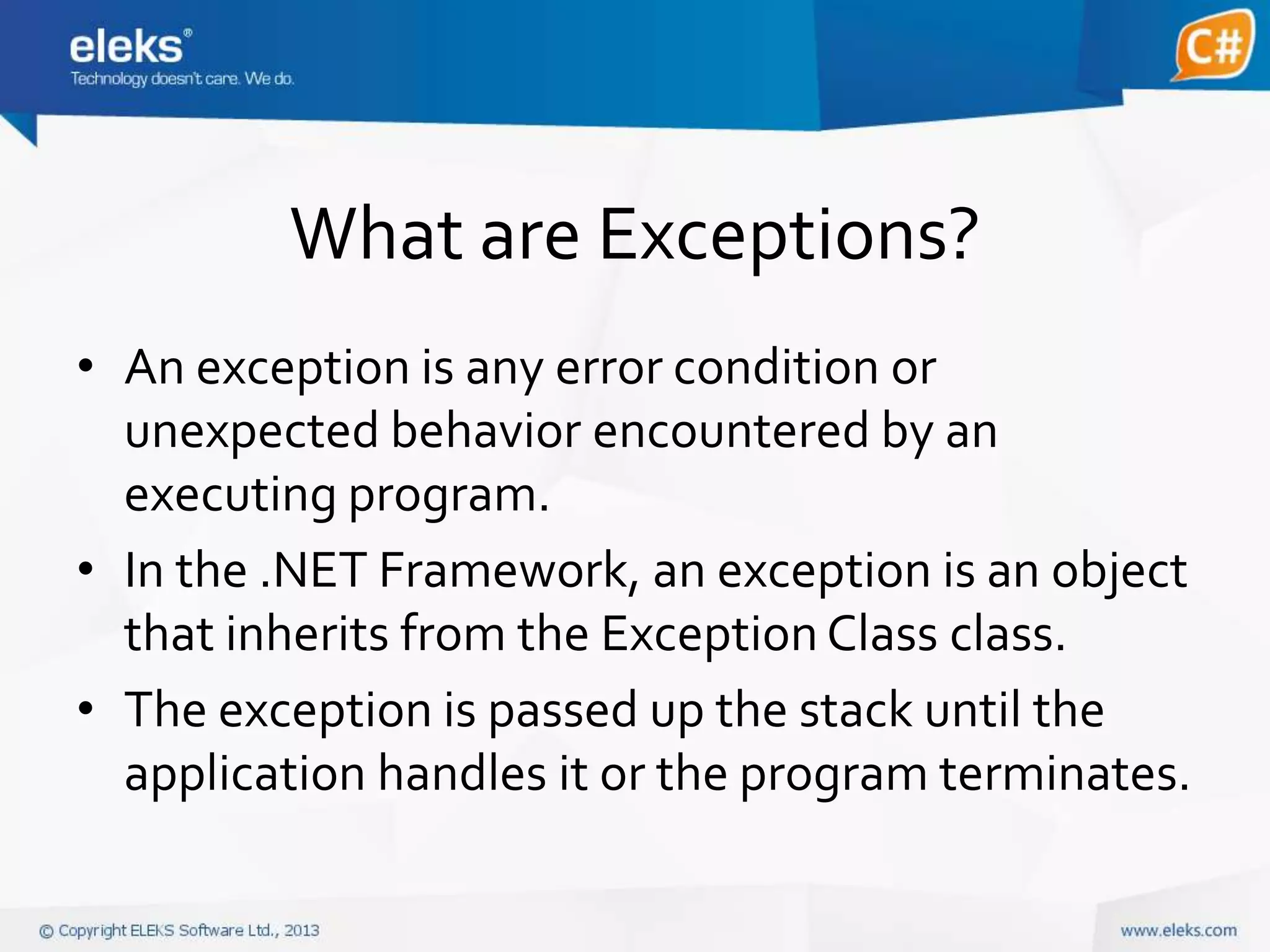 eleks®
Technology doesn't care. We do.

C#

What are Exceptions?

• An exception is any error condition or unexpected behavior encountered by an executing program.
• In the .NET Framework, an exception is an object that inherits from the Exception Class class.
• The exception is passed up the stack until the application handles it or the program terminates.

© Copyright ELEKS Software Ltd., 2013

www.eleks.com